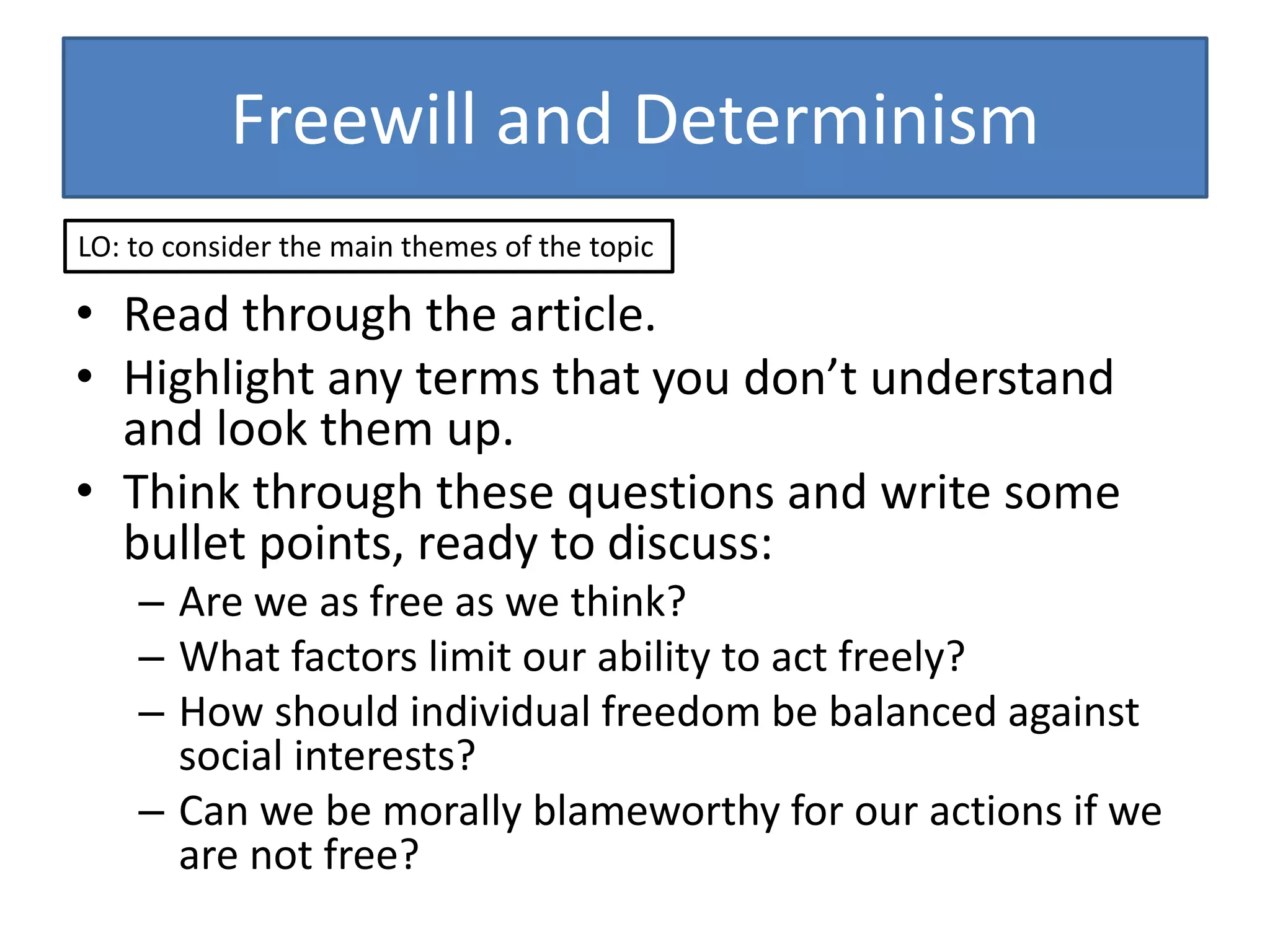 Freewill and Determinism

LO: to consider the main themes of the topic

• Read through the article.
• Highlight any terms that you don’t understand and look them up.
• Think through these questions and write some bullet points, ready to discuss:
– Are we as free as we think?
– What factors limit our ability to act freely?
– How should individual freedom be balanced against social interests?
– Can we be morally blameworthy for our actions if we are not free?